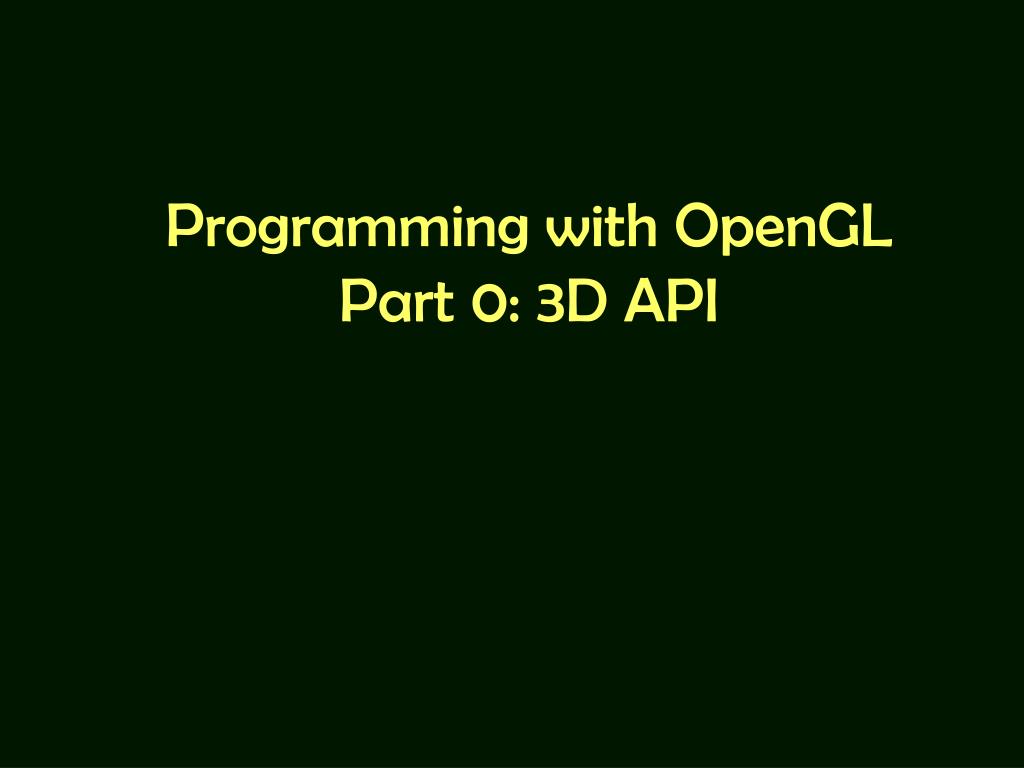 Programming with OpenGL
Part 0: 3D API